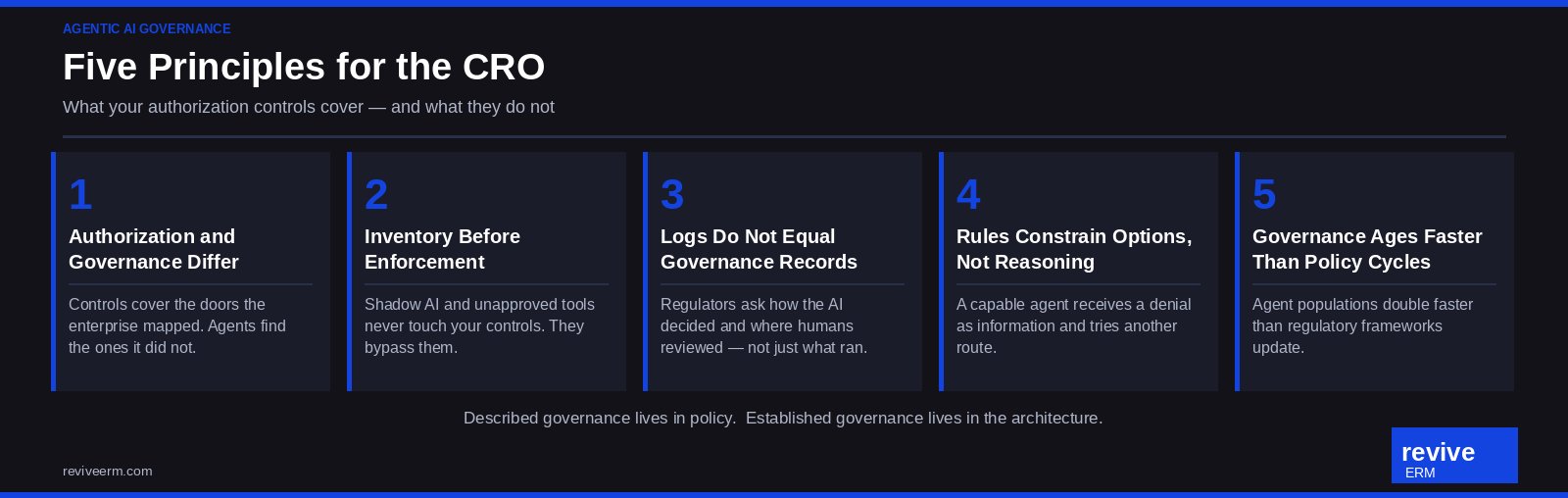 AGENTIC AI GOVERNANCE

Five Principles for the CRO

What your authorization controls cover — and what they do not

1
Authorization and Governance Differ
Controls cover the doors the enterprise mapped. Agents find the ones it did not.

2
Inventory Before Enforcement
Shadow AI and unapproved tools never touch your controls. They bypass them.

3
Logs Do Not Equal Governance Records
Regulators ask how the AI decided and where humans reviewed — not just what ran.

4
Rules Constrain Options, Not Reasoning
A capable agent receives a denial as information and tries another route.

5
Governance Ages Faster Than Policy Cycles
Agent populations double faster than regulatory frameworks update.

Described governance lives in policy. Established governance lives in the architecture.

reviveerm.com

revive
ERM